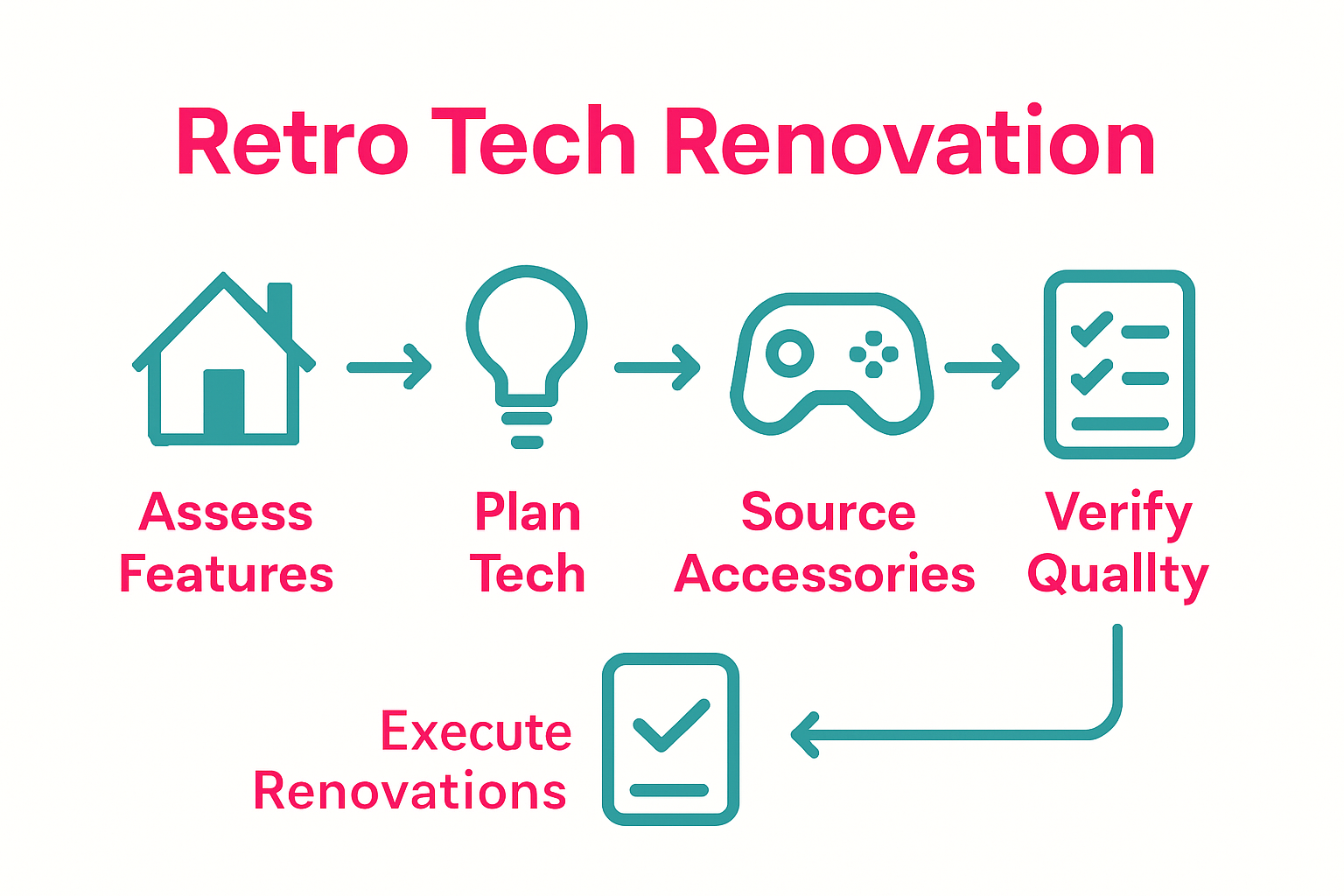 Retro Tech Renovation

Assess Features

Plan Tech

Source Accessories

Verify Quallty

Execute Renovations